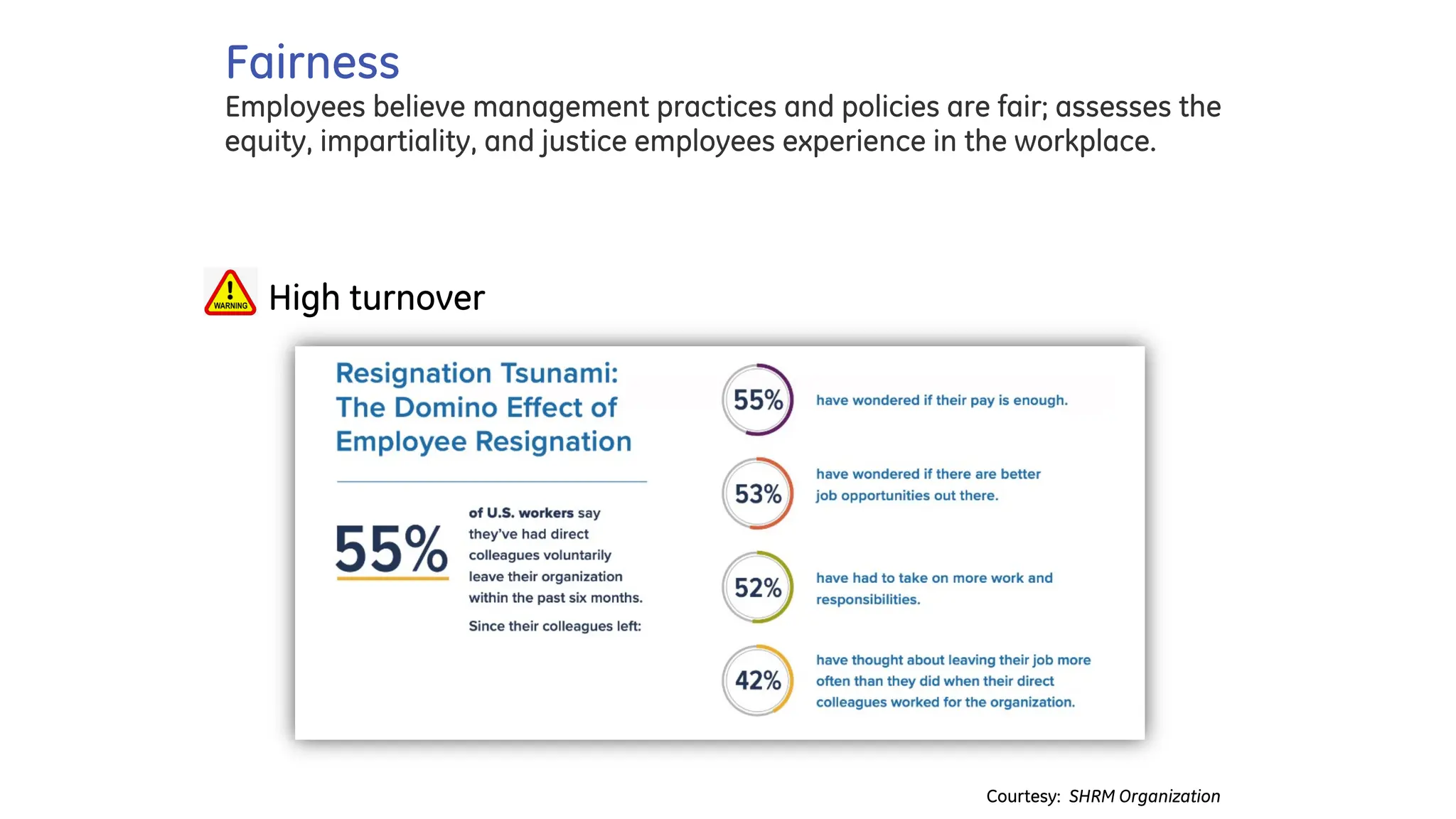 Fairness

Employees believe management practices and policies are fair; assesses the equity, impartiality, and justice employees experience in the workplace.

WARNING

High turnover

Resignation Tsunami: The Domino Effect of Employee Resignation

55% of U.S. workers say they've had direct colleagues voluntarily leave their organization within the past six months.

Since their colleagues left:

55% have wondered if their pay is enough.

53% have wondered if there are better job opportunities out there.

52% have had to take on more work and responsibilities.

42% have thought about leaving their job more often than they did when their direct colleagues worked for the organization.

Courtesy: SHRM Organization